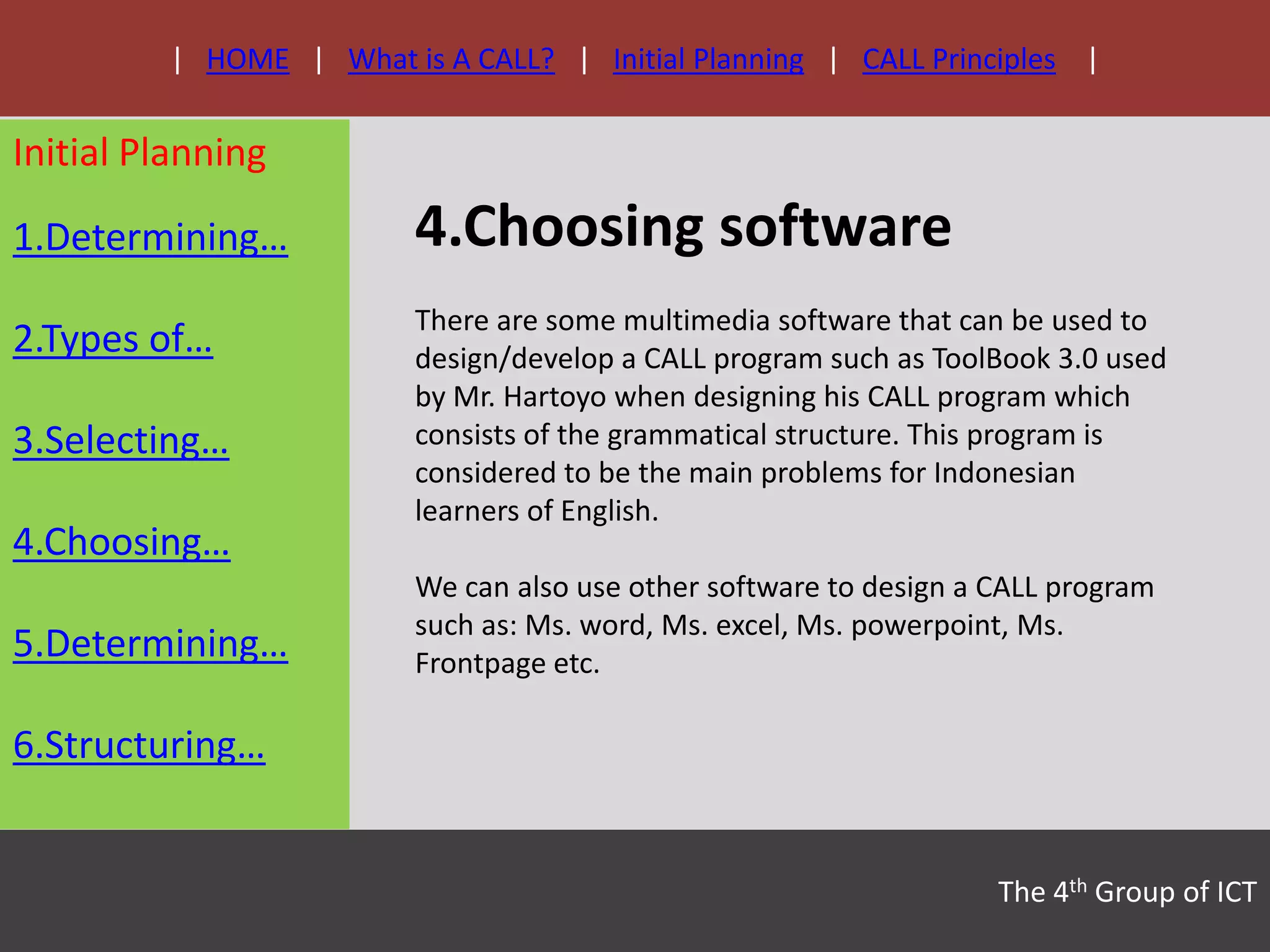 | HOME | What is A CALL? | Initial Planning | CALL Principles |

Initial Planning

1.Determining…

2.Types of…

3.Selecting…

4.Choosing…

5.Determining…

6.Structuring…

4.Choosing software

There are some multimedia software that can be used to design/develop a CALL program such as ToolBook 3.0 used by Mr. Hartoyo when designing his CALL program which consists of the grammatical structure. This program is considered to be the main problems for Indonesian learners of English.

We can also use other software to design a CALL program such as: Ms. word, Ms. excel, Ms. powerpoint, Ms. Frontpage etc.

The 4$^{th}$ Group of ICT